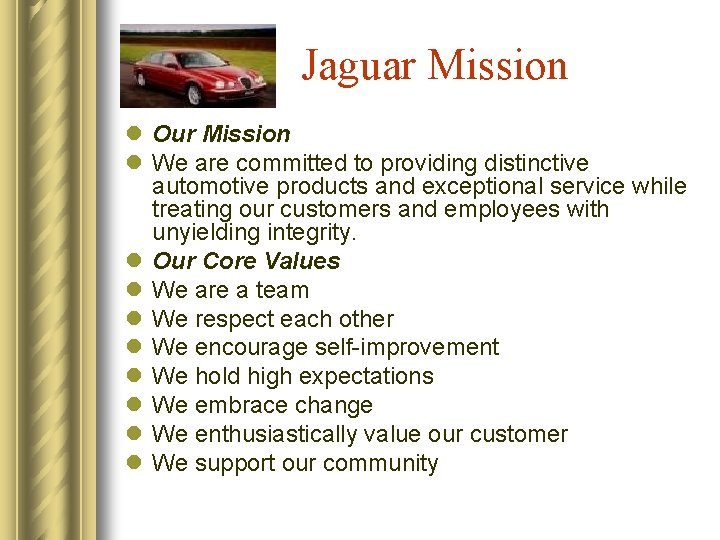 Jaguar Mission

- Our Mission
- We are committed to providing distinctive automotive products and exceptional service while treating our customers and employees with unyielding integrity.
- Our Core Values
- We are a team
- We respect each other
- We encourage self-improvement
- We hold high expectations
- We embrace change
- We enthusiastically value our customer
- We support our community